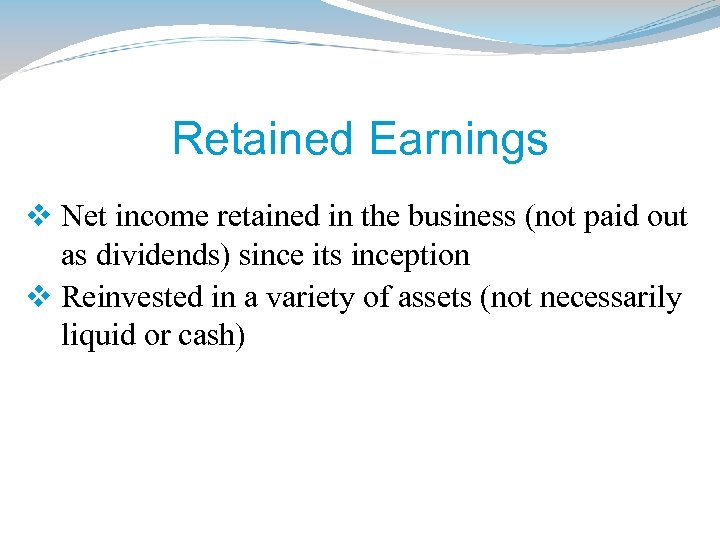 Retained Earnings

❖ Net income retained in the business (not paid out as dividends) since its inception

❖ Reinvested in a variety of assets (not necessarily liquid or cash)